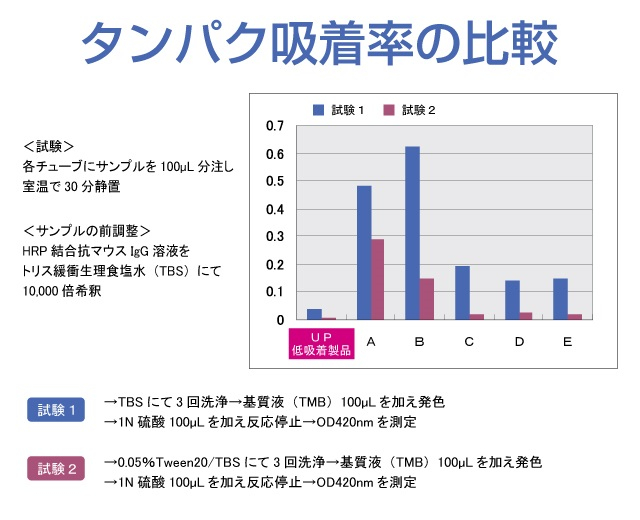 タンパク吸着率の比較

<試験>
各チューブにサンプルを 100μL 分注し
室温で 30 分静置

<サンプルの前調整>
HRP 結合抗マウス IgG 溶液を
トリス緩衝生理食塩水（TBS）にて
10,000 倍希釈

試験 1　試験 2

0.7
0.6
0.5
0.4
0.3
0.2
0.1
0

UP
低吸着製品
A
B
C
D
E

試験 1
→TBS にて 3 回洗浄→基質液（TMB）100μL を加え発色
→1N 硫酸 100μL を加え反応停止→OD420nm を測定

試験 2
→0.05%Tween20/TBS にて 3 回洗浄→基質液（TMB）100μL を加え発色
→1N 硫酸 100μL を加え反応停止→OD420nm を測定